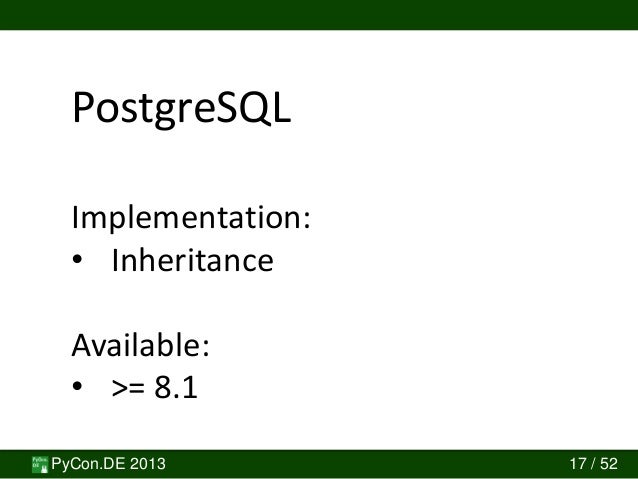 PostgreSQL

Implementation:
• Inheritance

Available:
• >= 8.1

PyCon.DE 2013 17 / 52